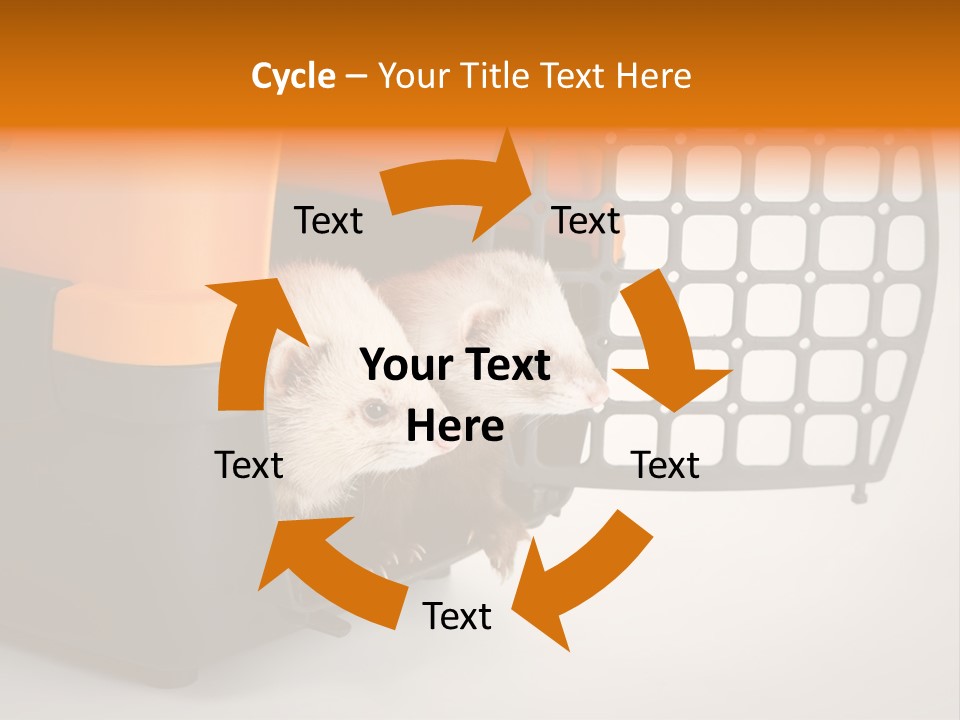 Cycle – Your Title Text Here

Text

Text

Your Text Here

Text

Text

Text